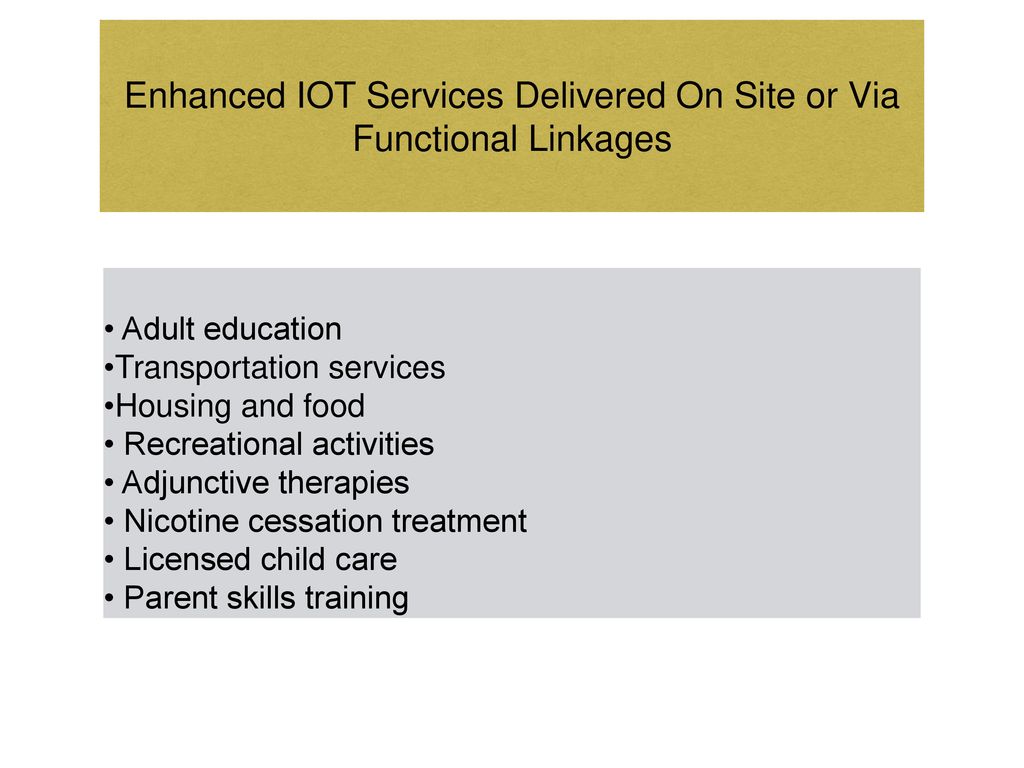 Enhanced IOT Services Delivered On Site or Via Functional Linkages

• Adult education
•Transportation services
•Housing and food
• Recreational activities
• Adjunctive therapies
• Nicotine cessation treatment
• Licensed child care
• Parent skills training